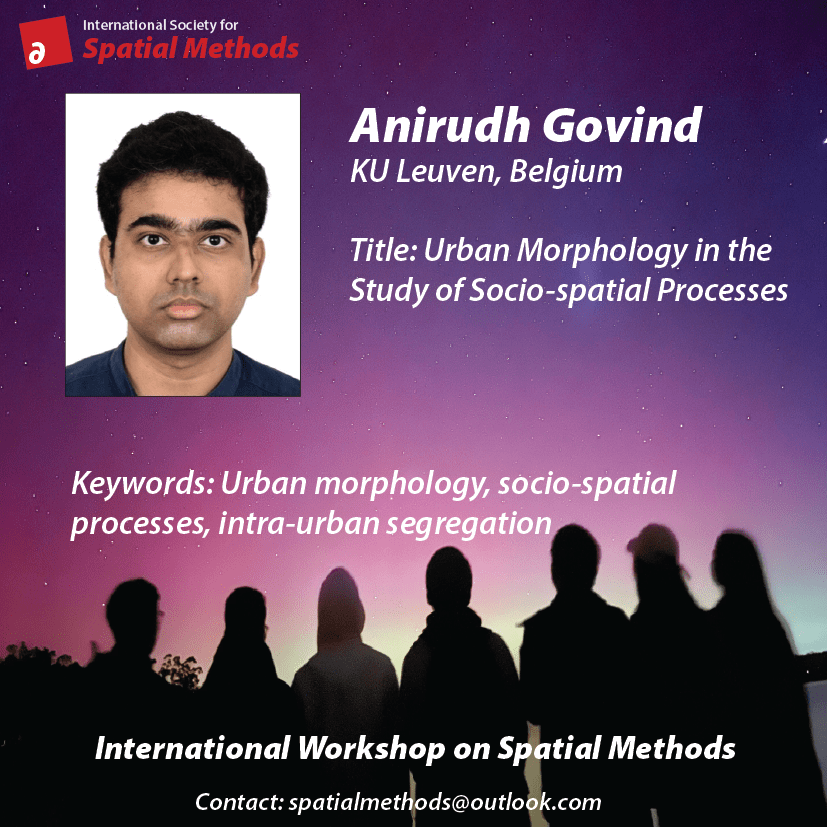 International Society for
Spatial Methods

Anirudh Govind
KU Leuven, Belgium

Title: Urban Morphology in the Study of Socio-spatial Processes

Keywords: Urban morphology, socio-spatial processes, intra-urban segregation

International Workshop on Spatial Methods

Contact: spatialmethods@outlook.com